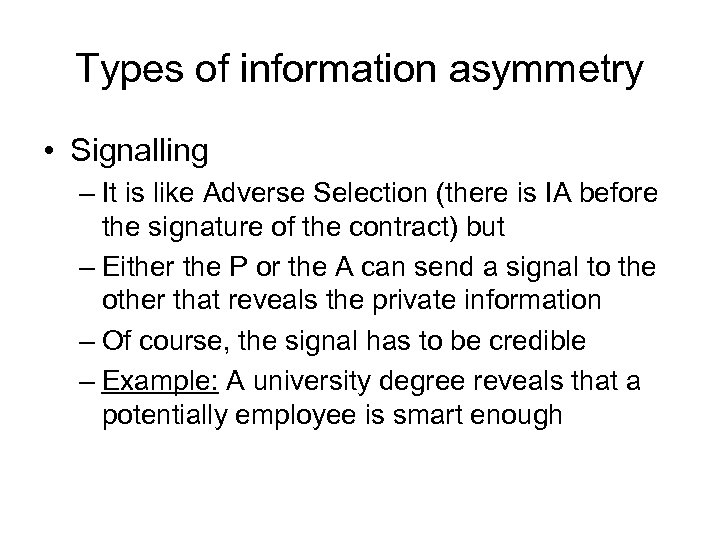 Types of information asymmetry

• Signalling
– It is like Adverse Selection (there is IA before the signature of the contract) but
– Either the P or the A can send a signal to the other that reveals the private information
– Of course, the signal has to be credible
– Example: A university degree reveals that a potentially employee is smart enough